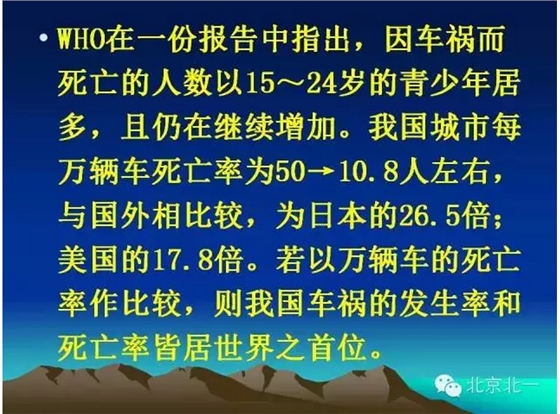 • WHO在一份报告中指出，因车祸而死亡的人数以15～24岁的青少年居多，且仍在继续增加。我国城市每万辆车死亡率为50→10.8人左右，与国外相比较，为日本的26.5倍；美国的17.8倍。若以万辆车的死亡率作比较，则我国车祸的发生率和死亡率皆居世界之首位。

北京北一